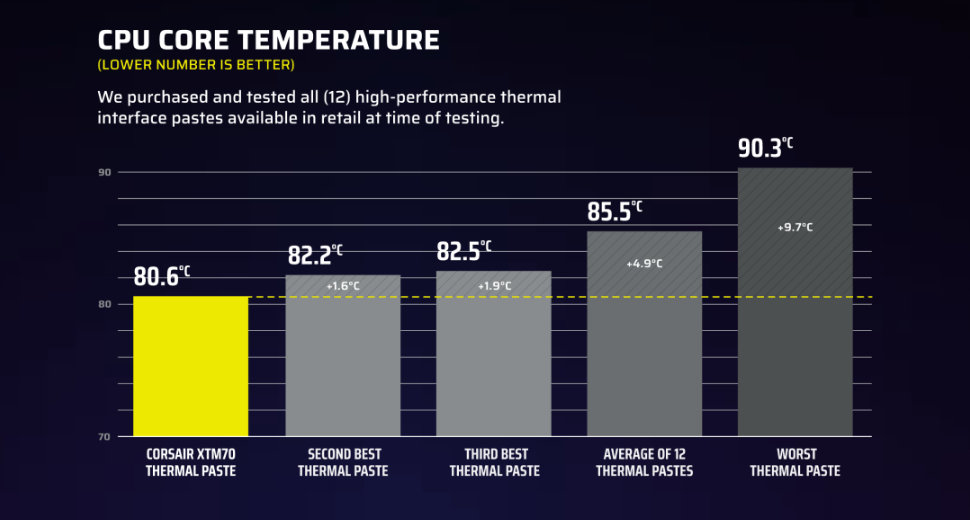 CPU CORE TEMPERATURE
(LOWER NUMBER IS BETTER)

We purchased and tested all (12) high-performance thermal interface pastes available in retail at time of testing.

90
80
70

80.6°C
82.2°C
+1.6°C
82.5°C
+1.9°C
85.5°C
+4.9°C
90.3°C
+9.7°C

CORSAIR XTM70 THERMAL PASTE
SECOND BEST THERMAL PASTE
THIRD BEST THERMAL PASTE
AVERAGE OF 12 THERMAL PASTES
WORST THERMAL PASTE